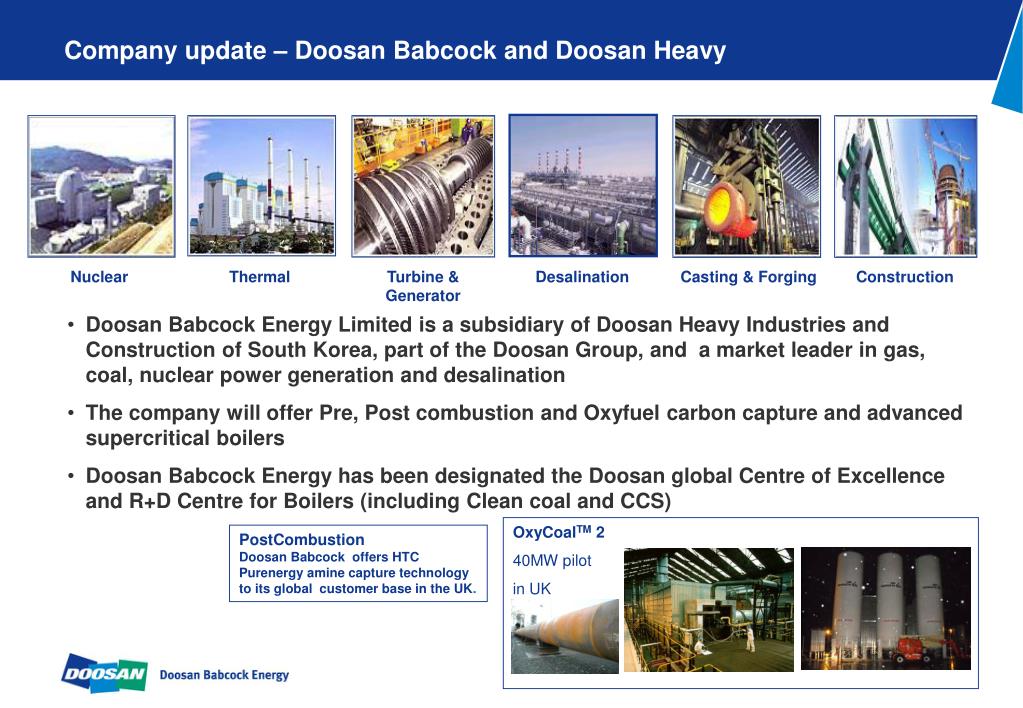 Company update – Doosan Babcock and Doosan Heavy

Nuclear

Thermal

Turbine & Generator

Desalination

Casting & Forging

Construction

• Doosan Babcock Energy Limited is a subsidiary of Doosan Heavy Industries and Construction of South Korea, part of the Doosan Group, and a market leader in gas, coal, nuclear power generation and desalination

• The company will offer Pre, Post combustion and Oxyfuel carbon capture and advanced supercritical boilers

• Doosan Babcock Energy has been designated the Doosan global Centre of Excellence and R+D Centre for Boilers (including Clean coal and CCS)

PostCombustion
Doosan Babcock offers HTC Purenergy amine capture technology to its global customer base in the UK.

OxyCoal$^{TM}$ 2
40MW pilot
in UK

DOOSAN Doosan Babcock Energy